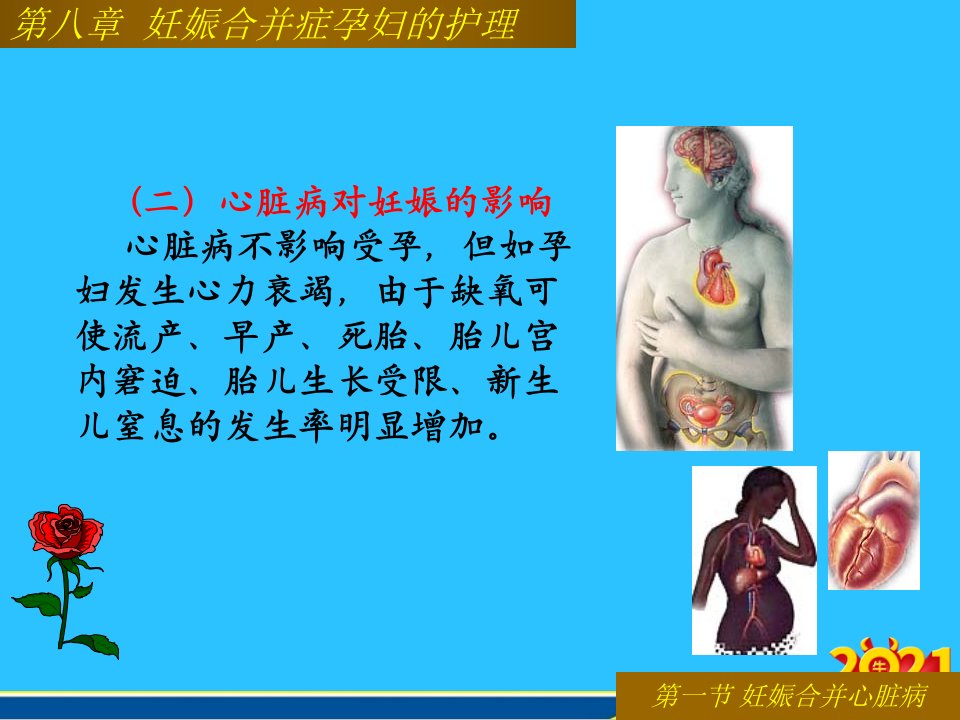 第八章 妊娠合并症孕妇的护理

（二）心脏病对妊娠的影响

心脏病不影响受孕，但如孕妇发生心力衰竭，由于缺氧可使流产、早产、死胎、胎儿宫内窘迫、胎儿生长受限、新生儿窒息的发生率明显增加。

2021

第一节 妊娠合并心脏病